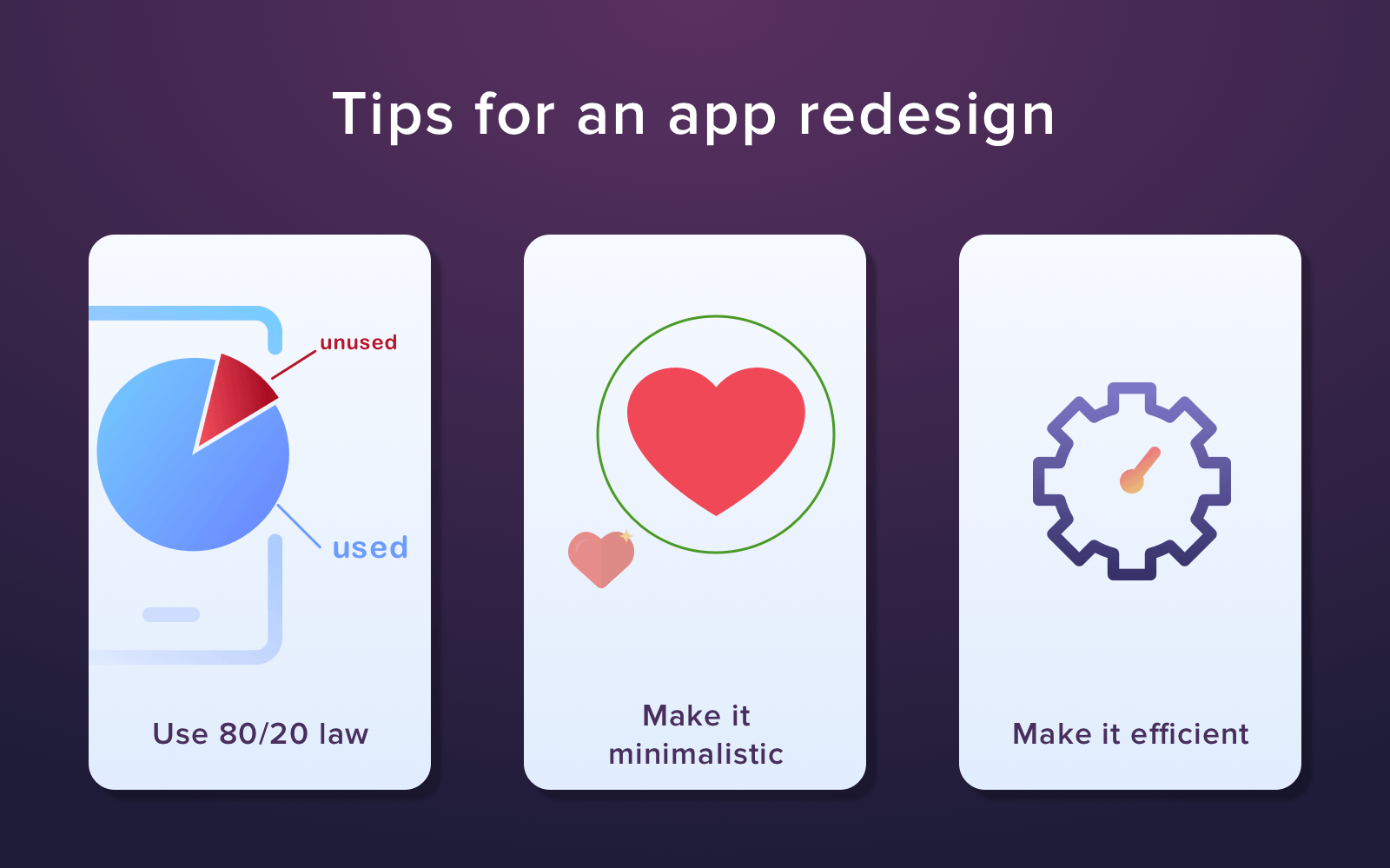 Tips for an app redesign

unused

used

Use 80/20 law

Make it minimalistic

Make it efficient